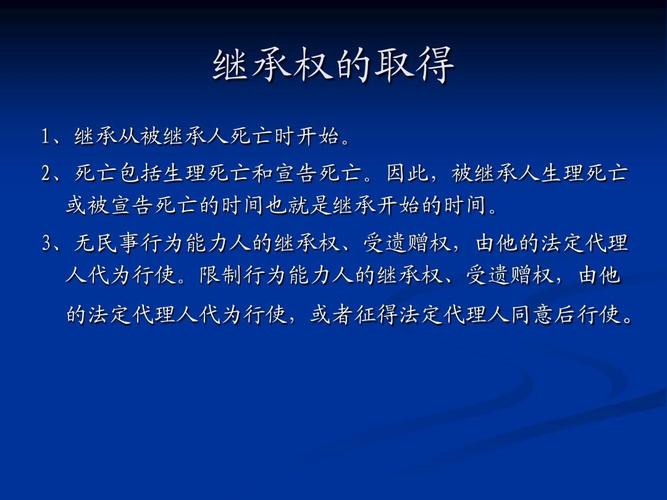 继承权的取得

1、继承从被继承人死亡时开始。

2、死亡包括生理死亡和宣告死亡。因此，被继承人生理死亡或被宣告死亡的时间也就是继承开始的时间。

3、无民事行为能力人的继承权、受遗赠权，由他的法定代理人代为行使。限制行为能力人的继承权、受遗赠权，由他的法定代理人代为行使，或者征得法定代理人同意后行使。